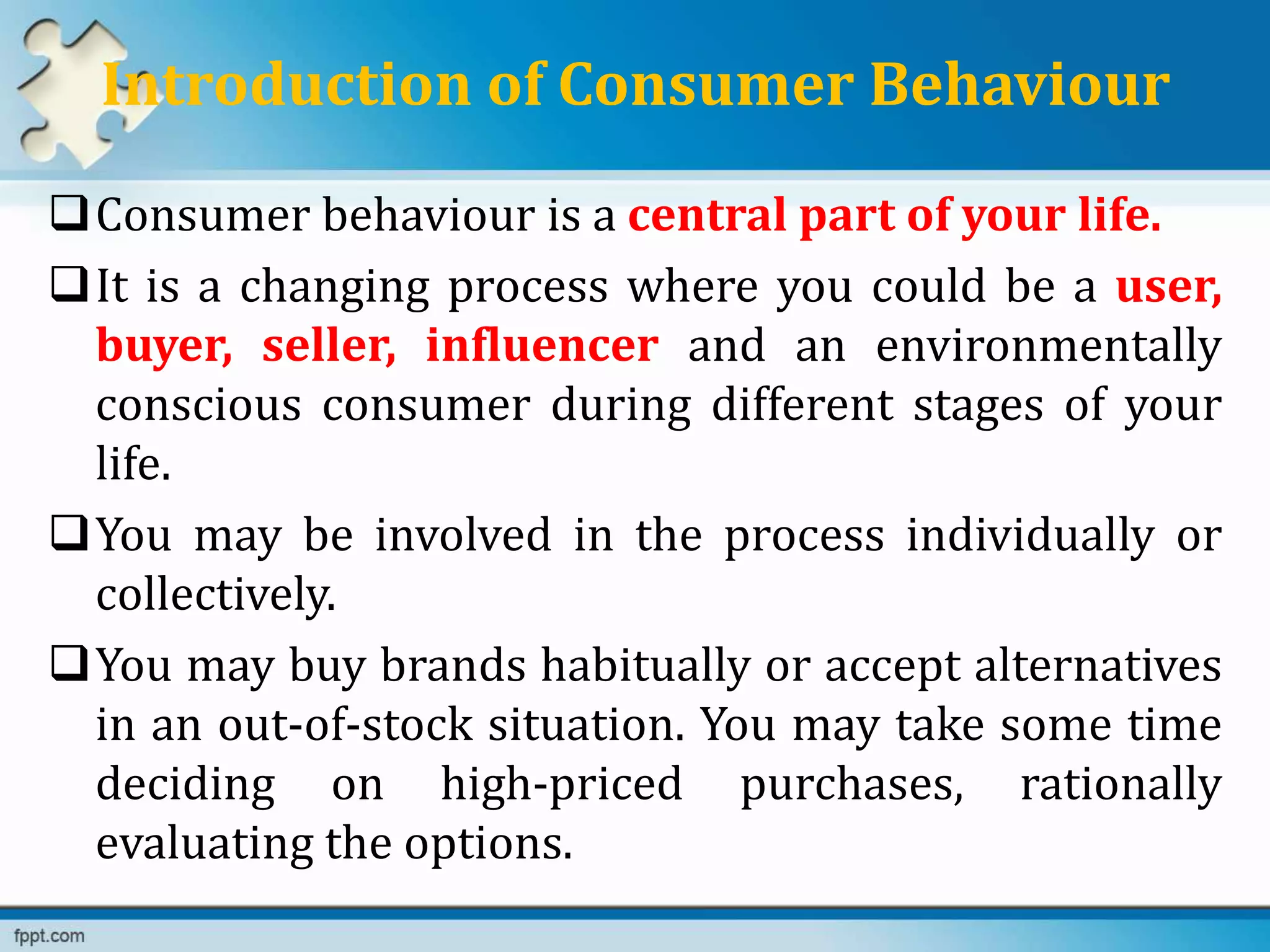 Introduction of Consumer Behaviour

❑ Consumer behaviour is a central part of your life.

❑ It is a changing process where you could be a user, buyer, seller, influencer and an environmentally conscious consumer during different stages of your life.

❑ You may be involved in the process individually or collectively.

❑ You may buy brands habitually or accept alternatives in an out-of-stock situation. You may take some time deciding on high-priced purchases, rationally evaluating the options.

fppt.com